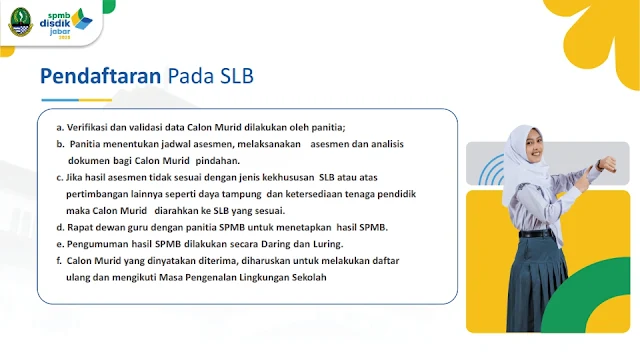 spmb
disdik
jabar
2025

Pendaftaran Pada SLB

a. Verifikasi dan validasi data Calon Murid dilakukan oleh panitia;
b. Panitia menentukan jadwal asesmen, melaksanakan asesmen dan analisis dokumen bagi Calon Murid pindahan.
c. Jika hasil asesmen tidak sesuai dengan jenis kekhususan SLB atau atas pertimbangan lainnya seperti daya tampung dan ketersediaan tenaga pendidik maka Calon Murid diarahkan ke SLB yang sesuai.
d. Rapat dewan guru dengan panitia SPMB untuk menetapkan hasil SPMB.
e. Pengumuman hasil SPMB dilakukan secara Daring dan Luring.
f. Calon Murid yang dinyatakan diterima, diharuskan untuk melakukan daftar ulang dan mengikuti Masa Pengenalan Lingkungan Sekolah